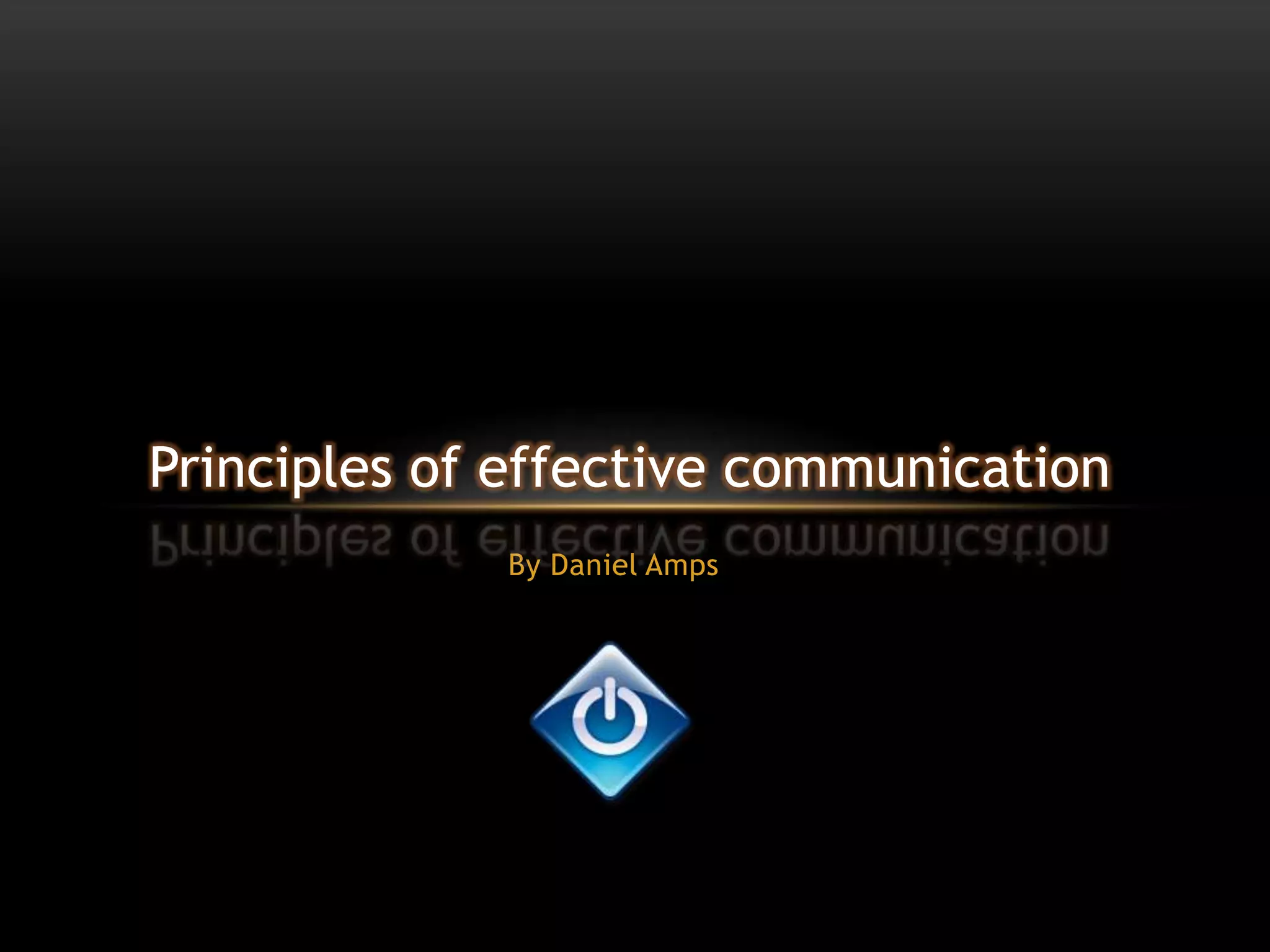 Principles of effective communication

By Daniel Amps